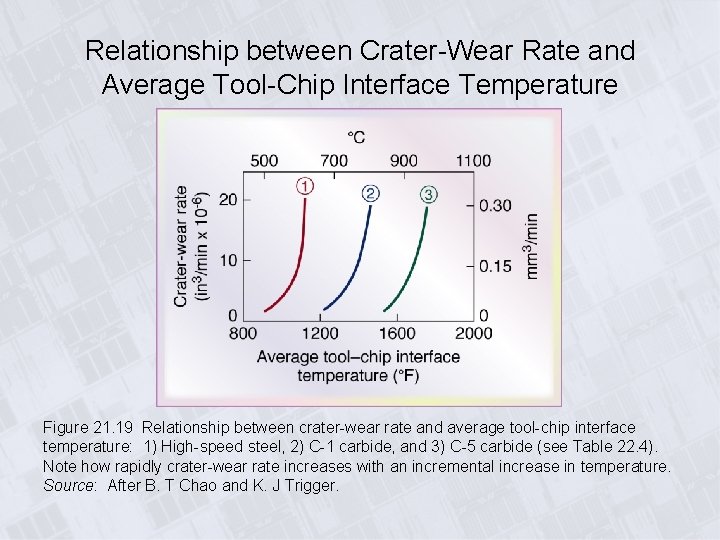 Relationship between Crater-Wear Rate and Average Tool-Chip Interface Temperature

°C

500 700 900 1100

Crater-wear rate (in$^3$/min x 10$^{-6}$)

20

10

0

1 2 3

0.30

0.15

0

mm$^3$/min

800 1200 1600 2000

Average tool–chip interface temperature (°F)

Figure 21.19 Relationship between crater-wear rate and average tool-chip interface temperature: 1) High-speed steel, 2) C-1 carbide, and 3) C-5 carbide (see Table 22.4). Note how rapidly crater-wear rate increases with an incremental increase in temperature. Source: After B. T Chao and K. J Trigger.